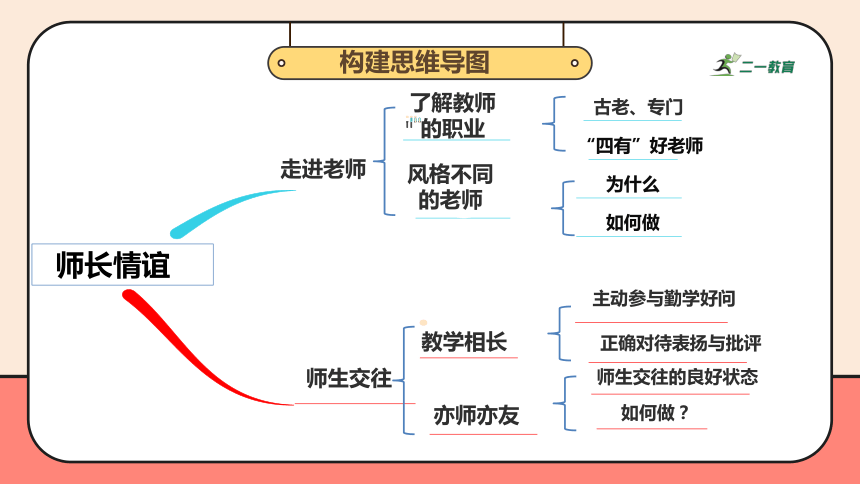 构建思维导图

二一教育

师长情谊

走进老师

了解教师的职业

古老、专门

“四有”好老师

风格不同的老师

为什么

如何做

师生交往

教学相长

主动参与勤学好问

正确对待表扬与批评

亦师亦友

师生交往的良好状态

如何做？